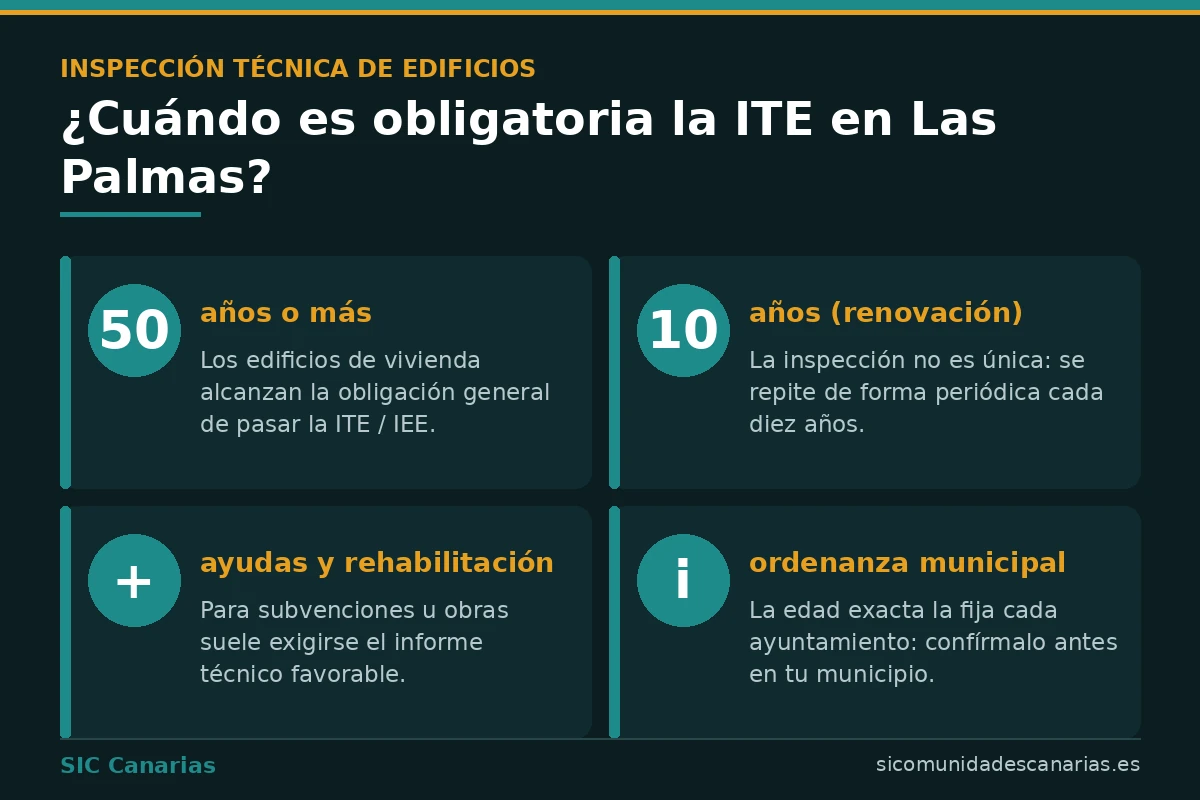 INSPECCIÓN TÉCNICA DE EDIFICIOS

¿Cuándo es obligatoria la ITE en Las Palmas?

50

años o más

Los edificios de vivienda alcanzan la obligación general de pasar la ITE / IEE.

10

años (renovación)

La inspección no es única: se repite de forma periódica cada diez años.

+

ayudas y rehabilitación

Para subvenciones u obras suele exigirse el informe técnico favorable.

i

ordenanza municipal

La edad exacta la fija cada ayuntamiento: confírmalo antes en tu municipio.

SIC Canarias

sicomunidadescanarias.es